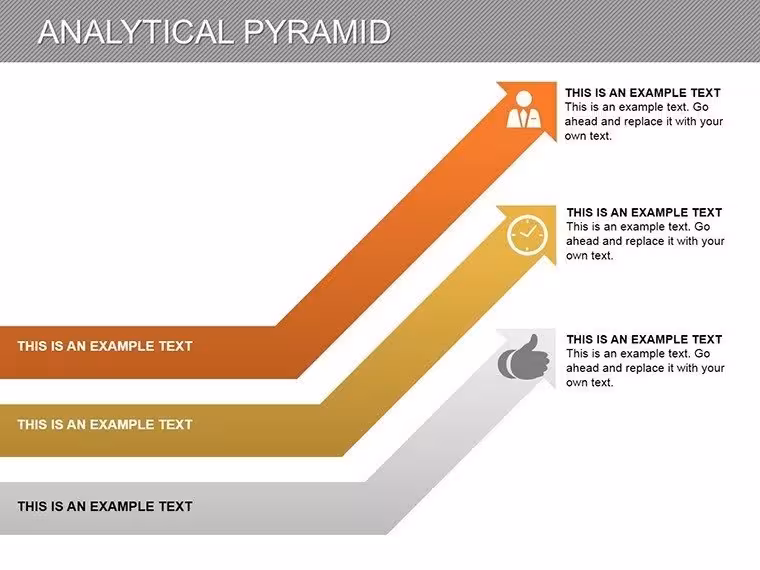 ANALYTICAL PYRAMID

THIS IS AN EXAMPLE TEXT
This is an example text. Go ahead and replace it with your own text.

THIS IS AN EXAMPLE TEXT
This is an example text. Go ahead and replace it with your own text.

THIS IS AN EXAMPLE TEXT
This is an example text. Go ahead and replace it with your own text.

THIS IS AN EXAMPLE TEXT

THIS IS AN EXAMPLE TEXT

THIS IS AN EXAMPLE TEXT